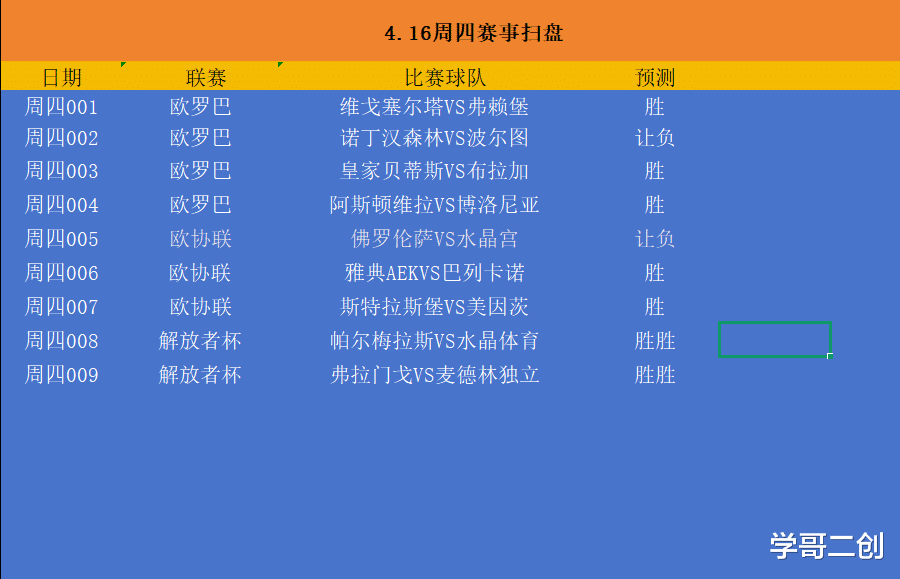 4.16周四赛事扫盘

| 日期 | 联赛 | 比赛球队 | 预测 |
|---|---|---|---|
| 周四001 | 欧罗巴 | 维戈塞尔塔VS弗赖堡 | 胜 |
| 周四002 | 欧罗巴 | 诺丁汉森林VS波尔图 | 让负 |
| 周四003 | 欧罗巴 | 皇家贝蒂斯VS布拉加 | 胜 |
| 周四004 | 欧罗巴 | 阿斯顿维拉VS博洛尼亚 | 胜 |
| 周四005 | 欧协联 | 佛罗伦萨VS水晶宫 | 让负 |
| 周四006 | 欧协联 | 雅典AEKVS巴列卡诺 | 胜 |
| 周四007 | 欧协联 | 斯特拉斯堡VS美因茨 | 胜 |
| 周四008 | 解放者杯 | 帕尔梅拉斯VS水晶体育 | 胜胜 |
| 周四009 | 解放者杯 | 弗拉门戈VS麦德林独立 | 胜胜 |

学哥二创